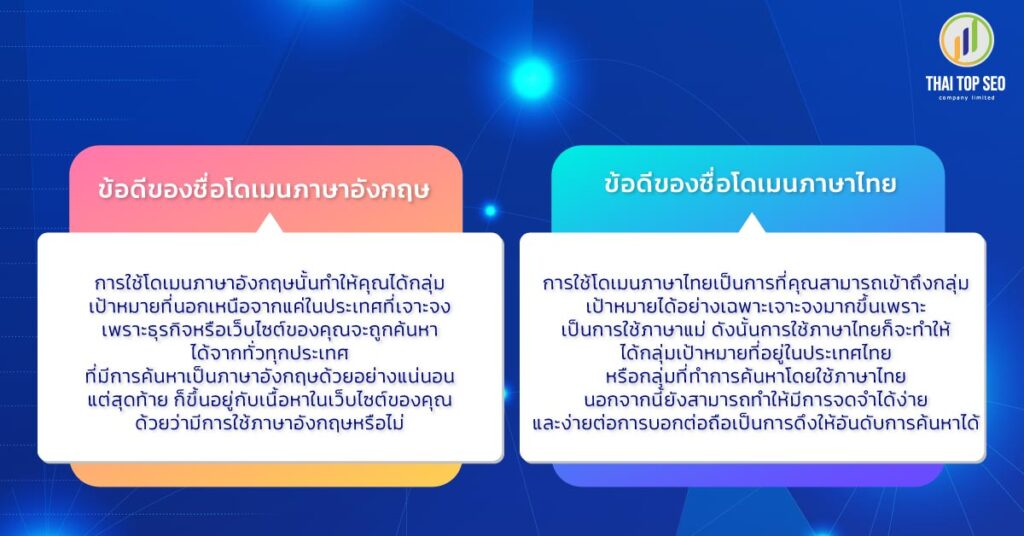 THAI TOP SEO
company limited

ข้อดีของชื่อโดเมนภาษาอังกฤษ

การใช้โดเมนภาษาอังกฤษนั้นทำให้คุณได้กลุ่มเป้าหมายที่นอกเหนือจากแค่ในประเทศที่เจาะจง เพราะธุรกิจหรือเว็บไซต์ของคุณจะถูกค้นหาได้จากทั่วทุกประเทศ ที่มีการค้นหาเป็นภาษาอังกฤษด้วยอย่างแน่นอน แต่สุดท้าย ก็ขึ้นอยู่กับเนื้อหาในเว็บไซต์ของคุณด้วยว่ามีการใช้ภาษาอังกฤษหรือไม่

ข้อดีของชื่อโดเมนภาษาไทย

การใช้โดเมนภาษาไทยเป็นการที่คุณสามารถเข้าถึงกลุ่มเป้าหมายได้อย่างเฉพาะเจาะจงมากขึ้นเพราะเป็นการใช้ภาษาแม่ ดังนั้นการใช้ภาษาไทยก็จะทำให้ได้กลุ่มเป้าหมายที่อยู่ในประเทศไทย หรือกลุ่มที่ทำการค้นหาโดยใช้ภาษาไทย นอกจากนี้ยังสามารถทำให้มีการจดจำได้ง่าย และง่ายต่อการบอกต่อถือเป็นการดึงให้อันดับการค้นหาได้